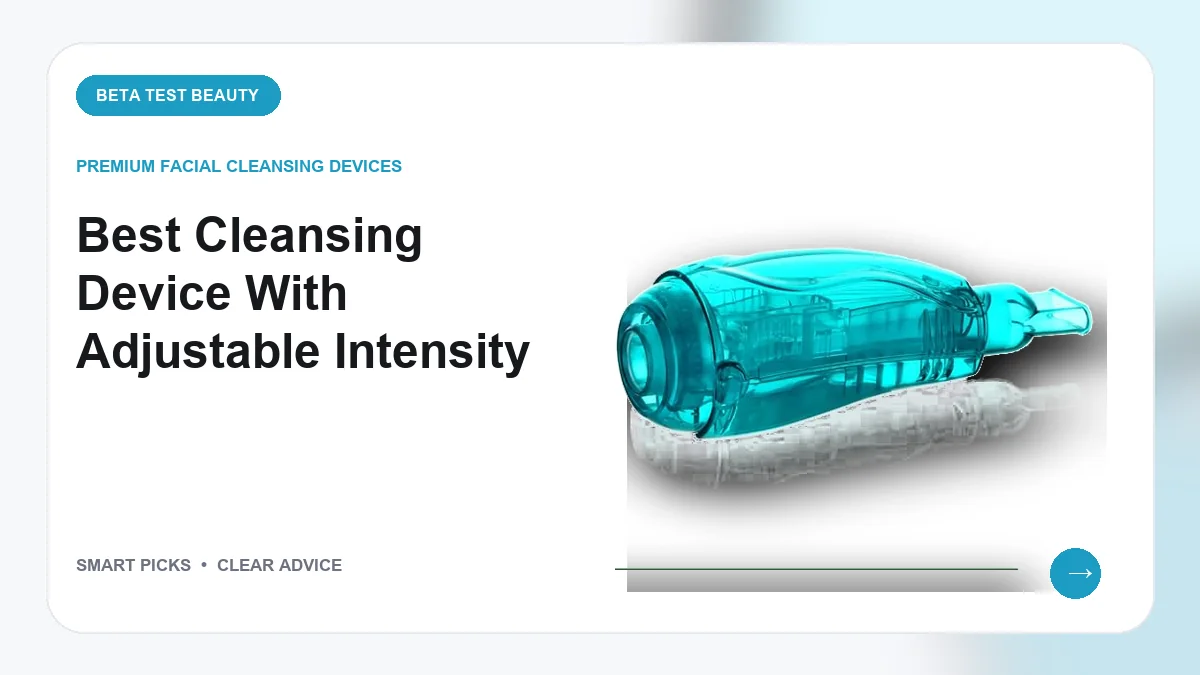 BETA TEST BEAUTY

PREMIUM FACIAL CLEANSING DEVICES

Best Cleansing Device With Adjustable Intensity

SMART PICKS • CLEAR ADVICE

→